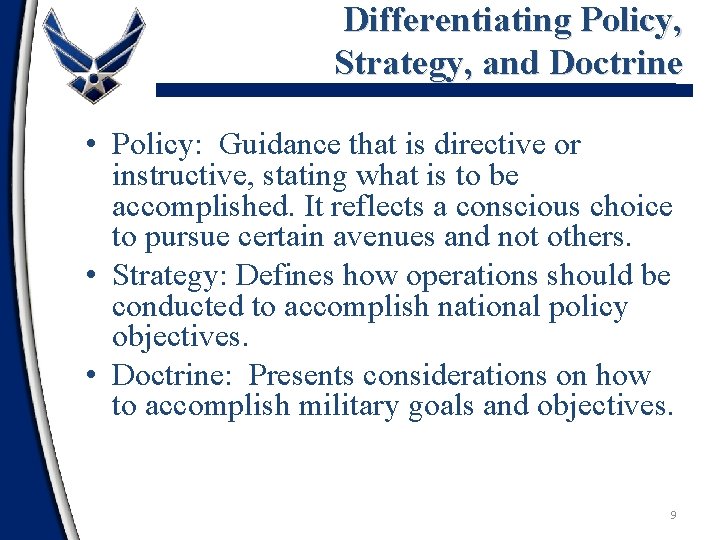 Differentiating Policy, Strategy, and Doctrine

• Policy: Guidance that is directive or instructive, stating what is to be accomplished. It reflects a conscious choice to pursue certain avenues and not others.

• Strategy: Defines how operations should be conducted to accomplish national policy objectives.

• Doctrine: Presents considerations on how to accomplish military goals and objectives.

9